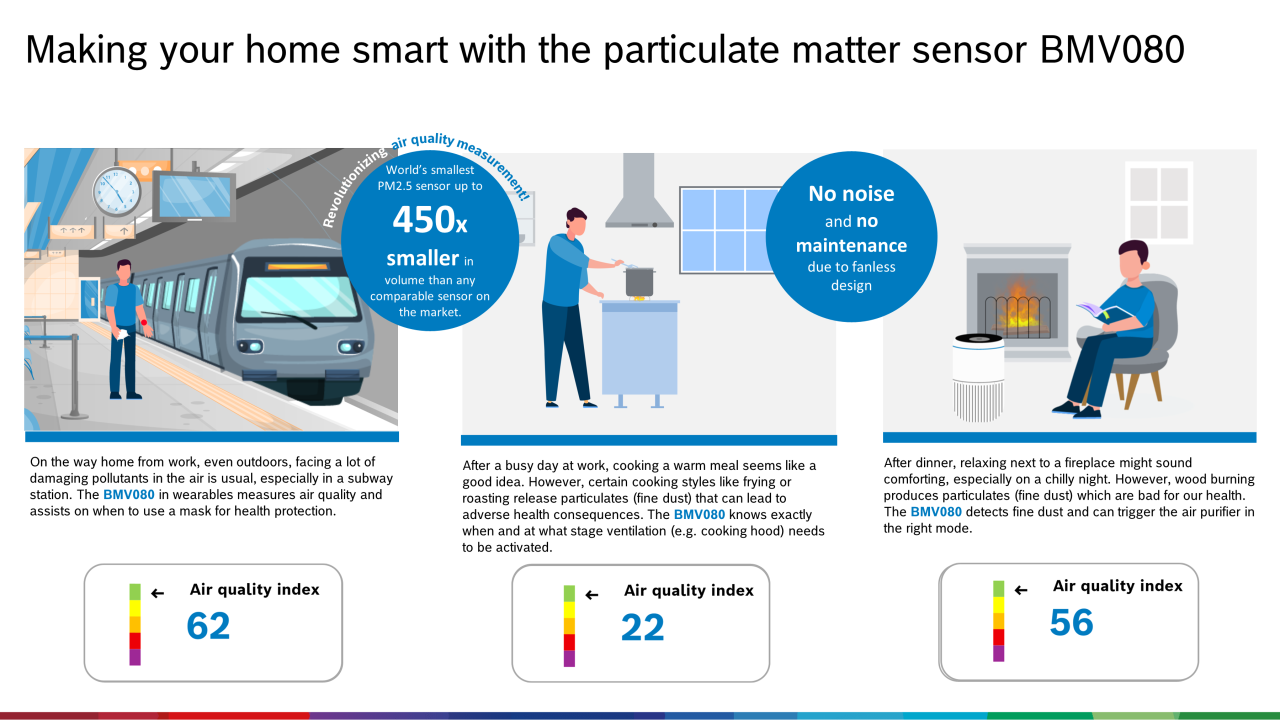 Making your home smart with the particulate matter sensor BMV080

Revolutionizing air quality measurement!

World's smallest PM2.5 sensor up to 450x smaller in volume than any comparable sensor on the market.

No noise and no maintenance due to fanless design

On the way home from work, even outdoors, facing a lot of damaging pollutants in the air is usual, especially in a subway station. The BMV080 in wearables measures air quality and assists on when to use a mask for health protection.

Air quality index
62

After a busy day at work, cooking a warm meal seems like a good idea. However, certain cooking styles like frying or roasting release particulates (fine dust) that can lead to adverse health consequences. The BMV080 knows exactly when and at what stage ventilation (e.g. cooking hood) needs to be activated.

Air quality index
22

After dinner, relaxing next to a fireplace might sound comforting, especially on a chilly night. However, wood burning produces particulates (fine dust) which are bad for our health. The BMV080 detects fine dust and can trigger the air purifier in the right mode.

Air quality index
56